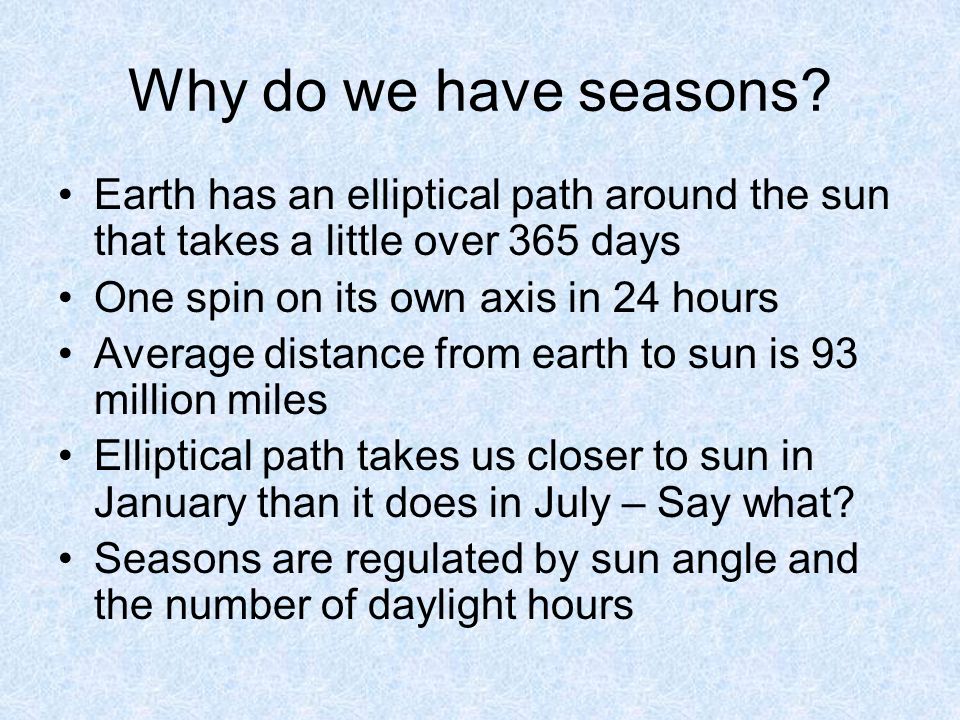 Why do we have seasons?

• Earth has an elliptical path around the sun that takes a little over 365 days
• One spin on its own axis in 24 hours
• Average distance from earth to sun is 93 million miles
• Elliptical path takes us closer to sun in January than it does in July – Say what?
• Seasons are regulated by sun angle and the number of daylight hours